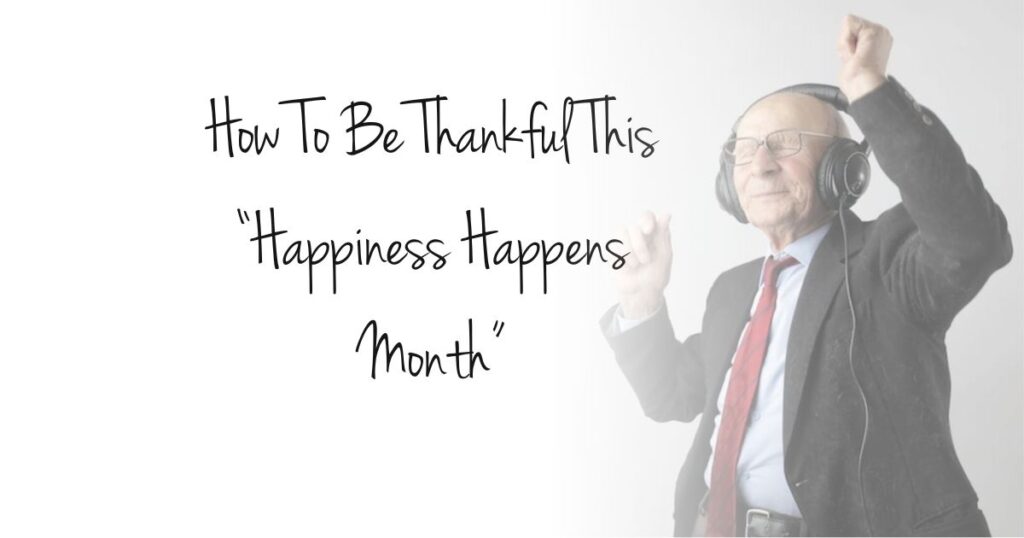 How To Be Thankful This "Happiness Happens Month"